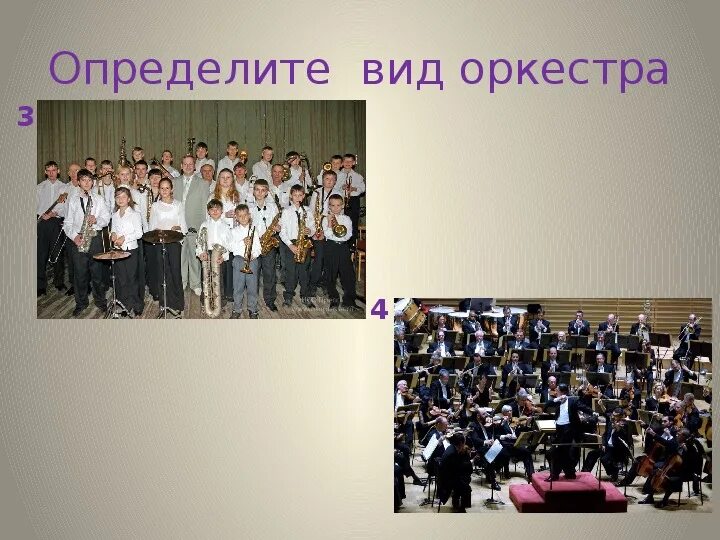 Определите вид оркестра

3

4